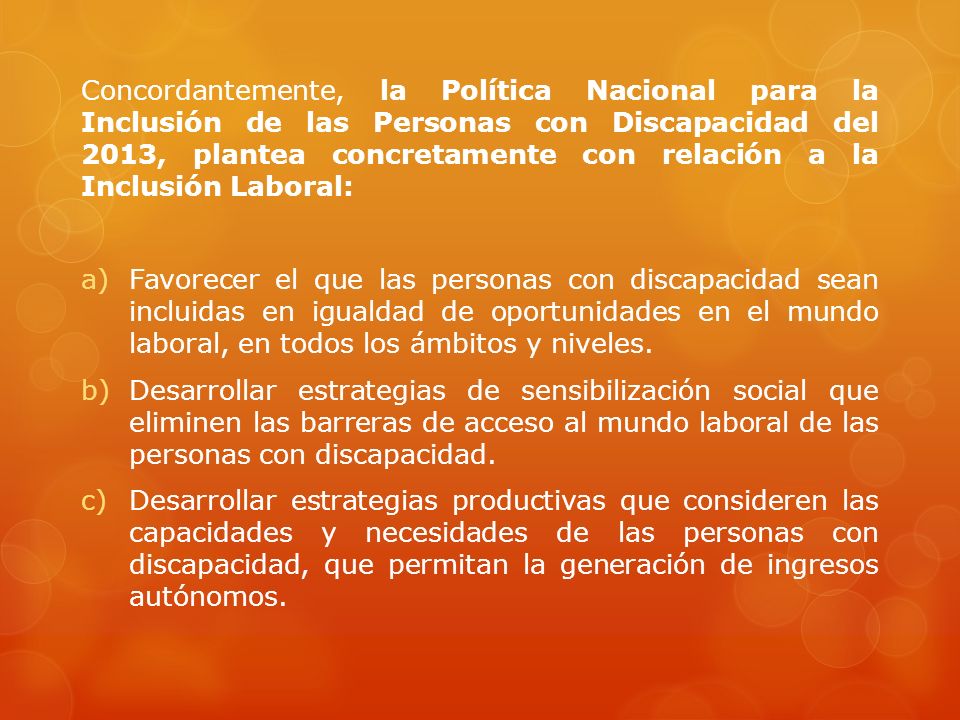 Concordantemente, la Política Nacional para la Inclusión de las Personas con Discapacidad del 2013, plantea concretamente con relación a la Inclusión Laboral:

a) Favorecer el que las personas con discapacidad sean incluidas en igualdad de oportunidades en el mundo laboral, en todos los ámbitos y niveles.

b) Desarrollar estrategias de sensibilización social que eliminen las barreras de acceso al mundo laboral de las personas con discapacidad.

c) Desarrollar estrategias productivas que consideren las capacidades y necesidades de las personas con discapacidad, que permitan la generación de ingresos autónomos.